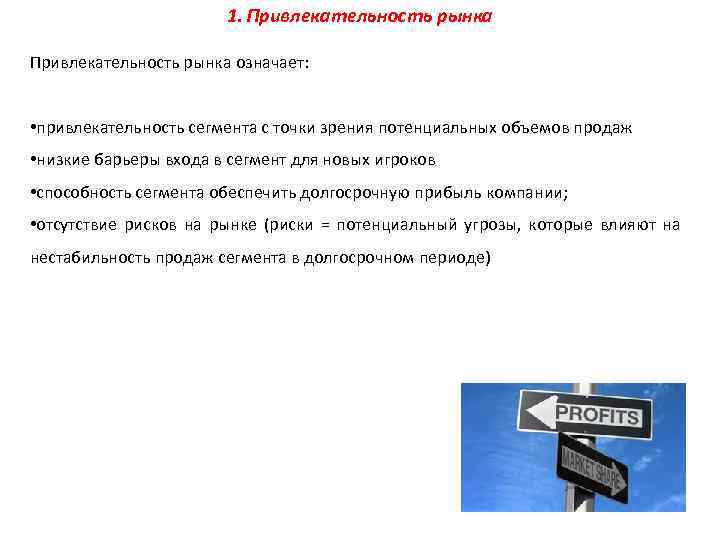 1. Привлекательность рынка

Привлекательность рынка означает:

•привлекательность сегмента с точки зрения потенциальных объемов продаж
•низкие барьеры входа в сегмент для новых игроков
•способность сегмента обеспечить долгосрочную прибыль компании;
•отсутствие рисков на рынке (риски = потенциальный угрозы, которые влияют на нестабильность продаж сегмента в долгосрочном периоде)

PROFITS
MARKET SHARE